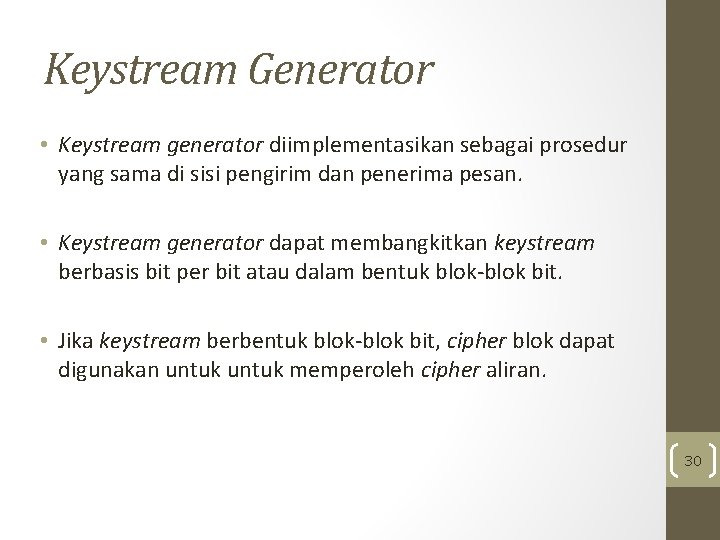 Keystream Generator

• Keystream generator diimplementasikan sebagai prosedur yang sama di sisi pengirim dan penerima pesan.

• Keystream generator dapat membangkitkan keystream berbasis bit per bit atau dalam bentuk blok-blok bit.

• Jika keystream berbentuk blok-blok bit, cipher blok dapat digunakan untuk untuk memperoleh cipher aliran.

30